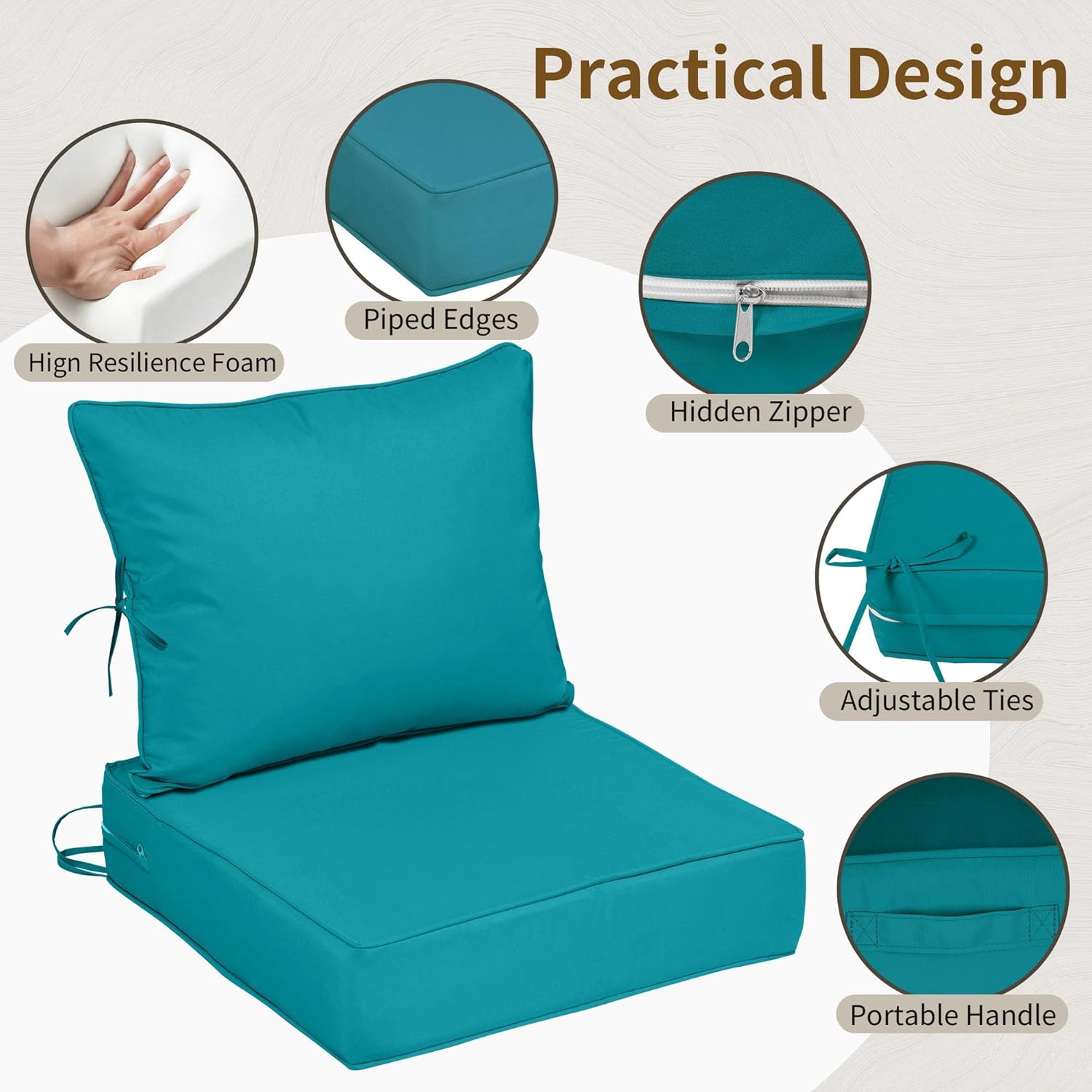 Practical Design

Hign Resilience Foam

Piped Edges

Hidden Zipper

Adjustable Ties

Portable Handle